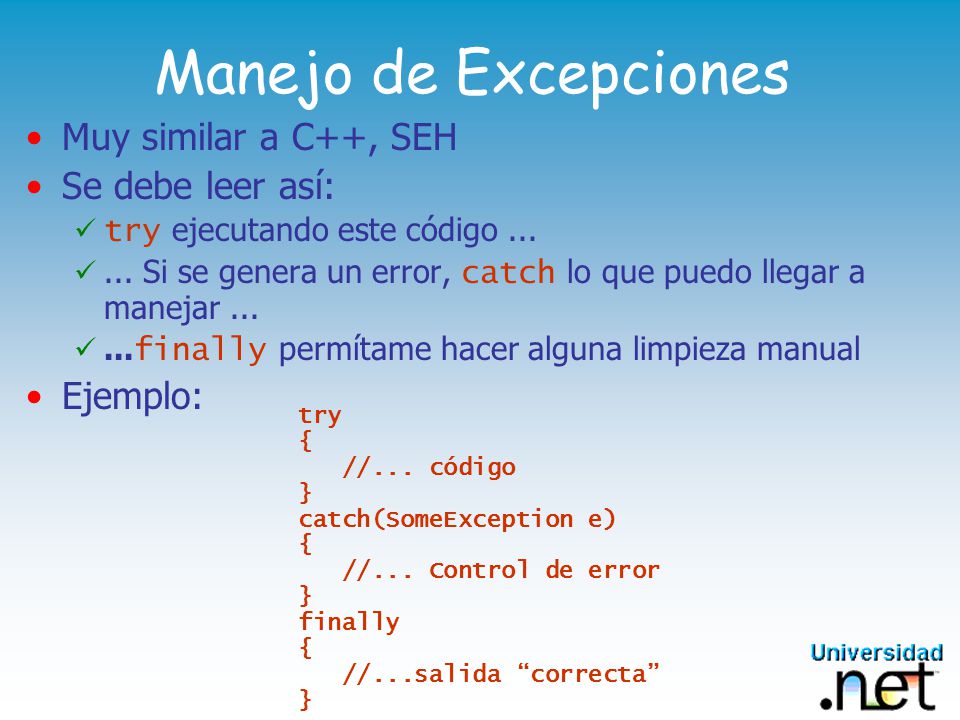 Manejo de Excepciones

• Muy similar a C++, SEH
• Se debe leer así:
✓ try ejecutando este código ...
✓ ... Si se genera un error, catch lo que puedo llegar a manejar ...
✓ ...finally permítame hacer alguna limpieza manual
• Ejemplo:

try
{
//... código
}
catch(SomeException e)
{
//... Control de error
}
finally
{
//...salida “correcta”
}

Universidad
.net